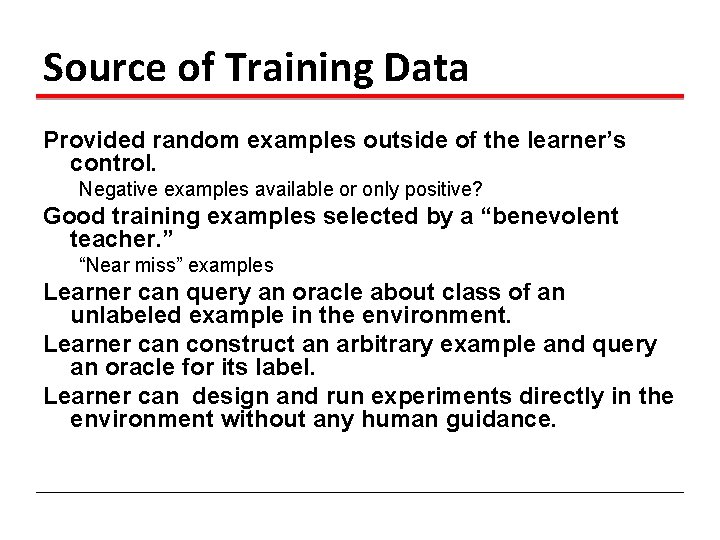 Source of Training Data

Provided random examples outside of the learner’s control.

Negative examples available or only positive?

Good training examples selected by a “benevolent teacher.”

“Near miss” examples

Learner can query an oracle about class of an unlabeled example in the environment.

Learner can construct an arbitrary example and query an oracle for its label.

Learner can  design and run experiments directly in the environment without any human guidance.